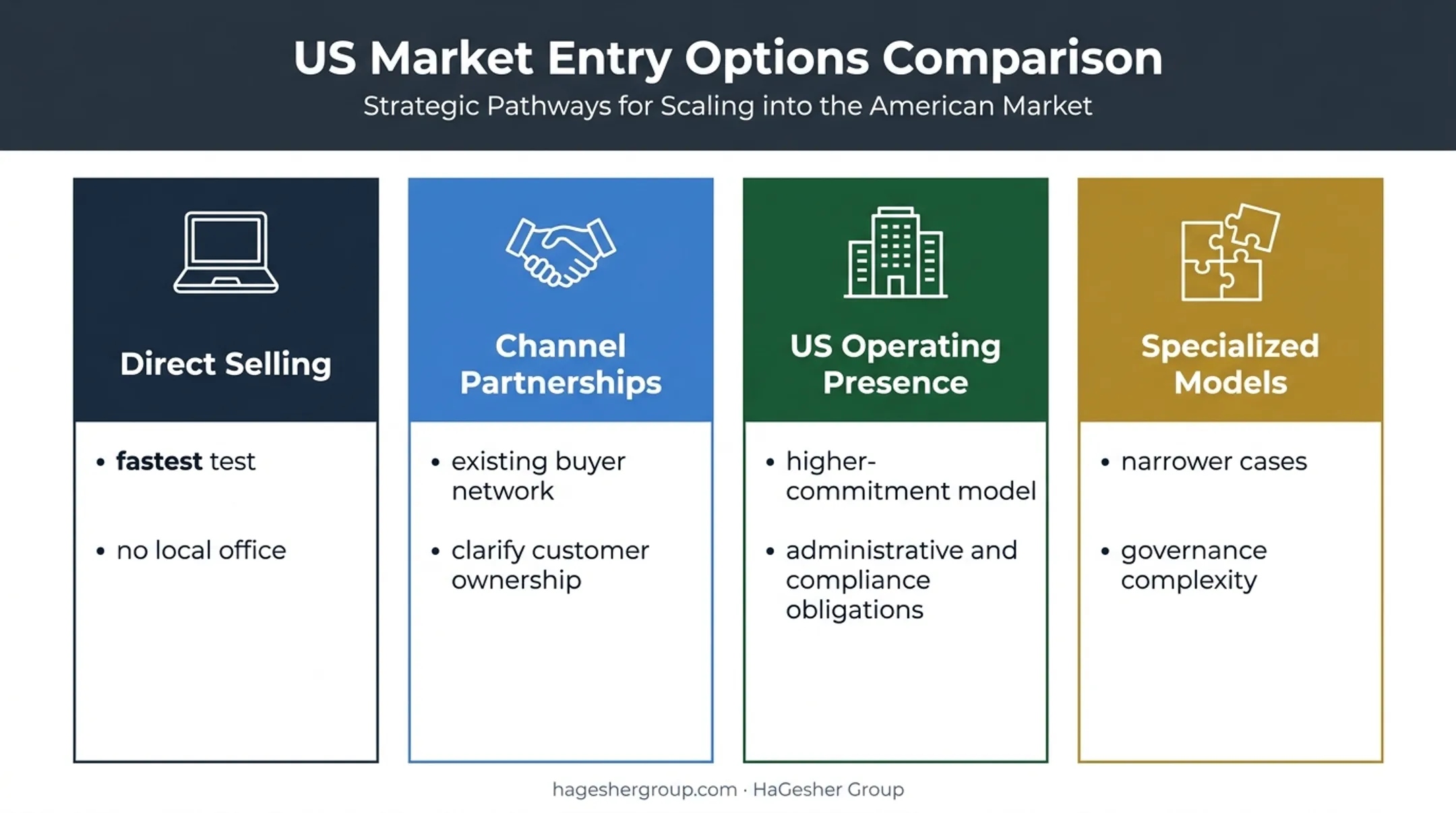 US Market Entry Options Comparison

Strategic Pathways for Scaling into the American Market

Direct Selling

• fastest test

• no local office

Channel Partnerships

• existing buyer network

• clarify customer ownership

US Operating Presence

• higher-commitment model

• administrative and compliance obligations

Specialized Models

• narrower cases

• governance complexity

hageshergroup.com · HaGesher Group